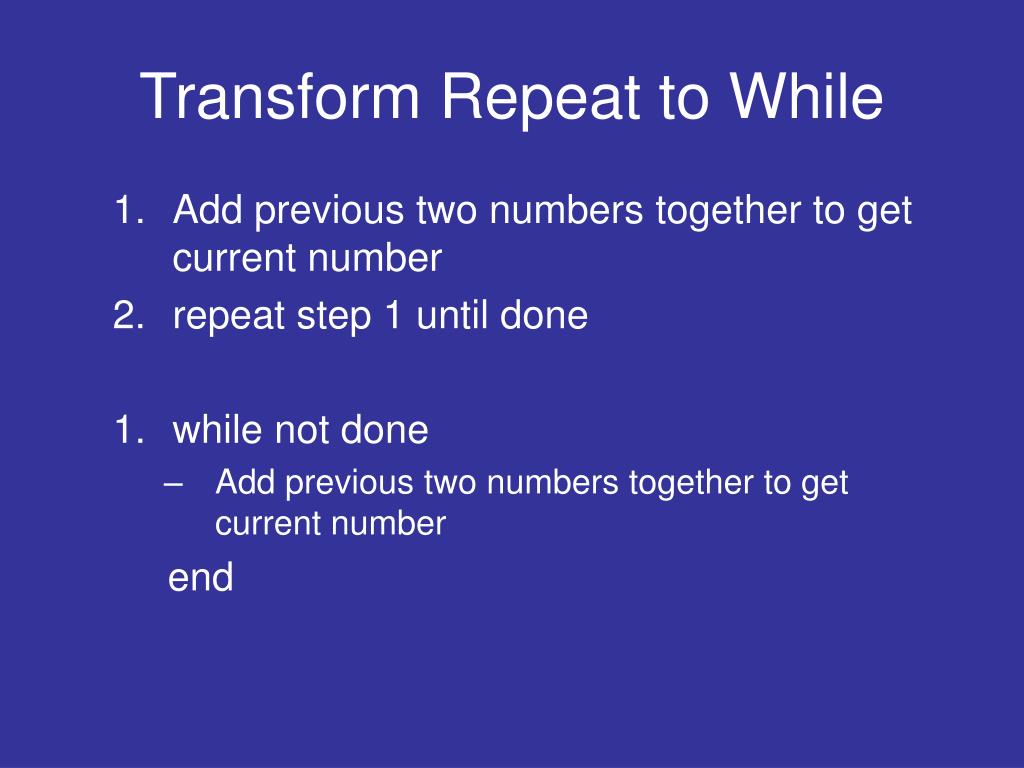 Transform Repeat to While

1. Add previous two numbers together to get current number
2. repeat step 1 until done

1. while not done
– Add previous two numbers together to get current number

end